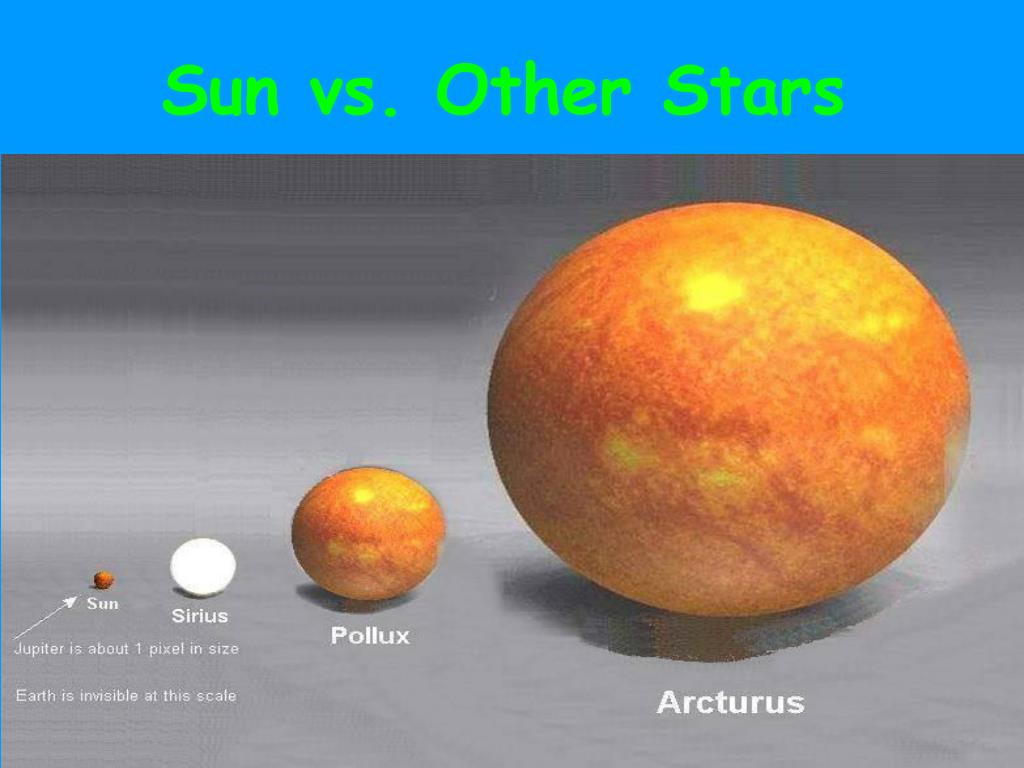 Sun vs. Other Stars

Sun

Sirius

Pollux

Arcturus

Jupiter is about 1 pixel in size

Earth is invisible at this scale